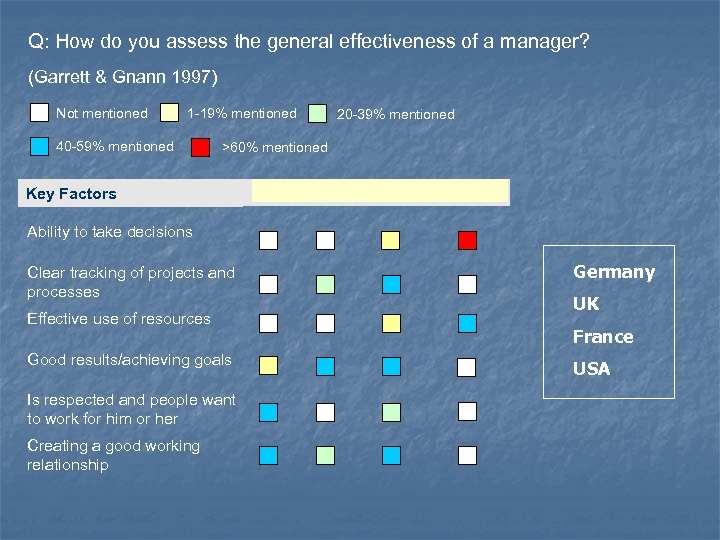 Q: How do you assess the general effectiveness of a manager?

(Garrett & Gnann 1997)

Not mentioned
1-19% mentioned
20-39% mentioned
40-59% mentioned
>60% mentioned

Key Factors

Ability to take decisions

Clear tracking of projects and processes

Effective use of resources

Good results/achieving goals

Is respected and people want to work for him or her

Creating a good working relationship

Germany
UK
France
USA